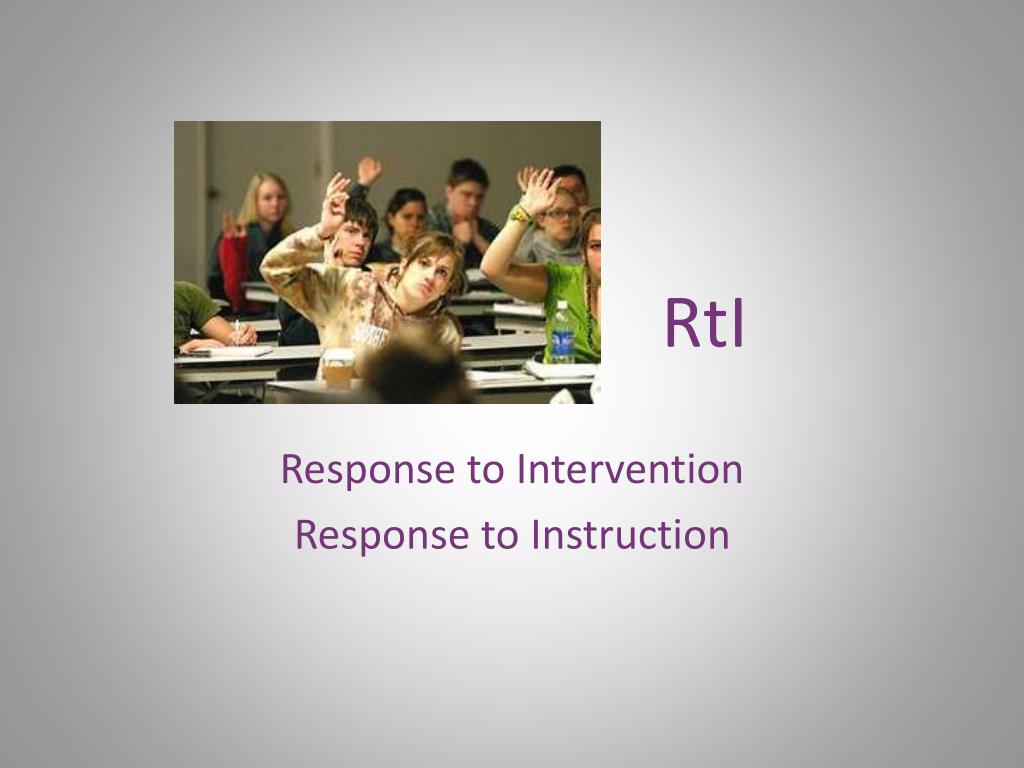 RtI

Response to Intervention

Response to Instruction